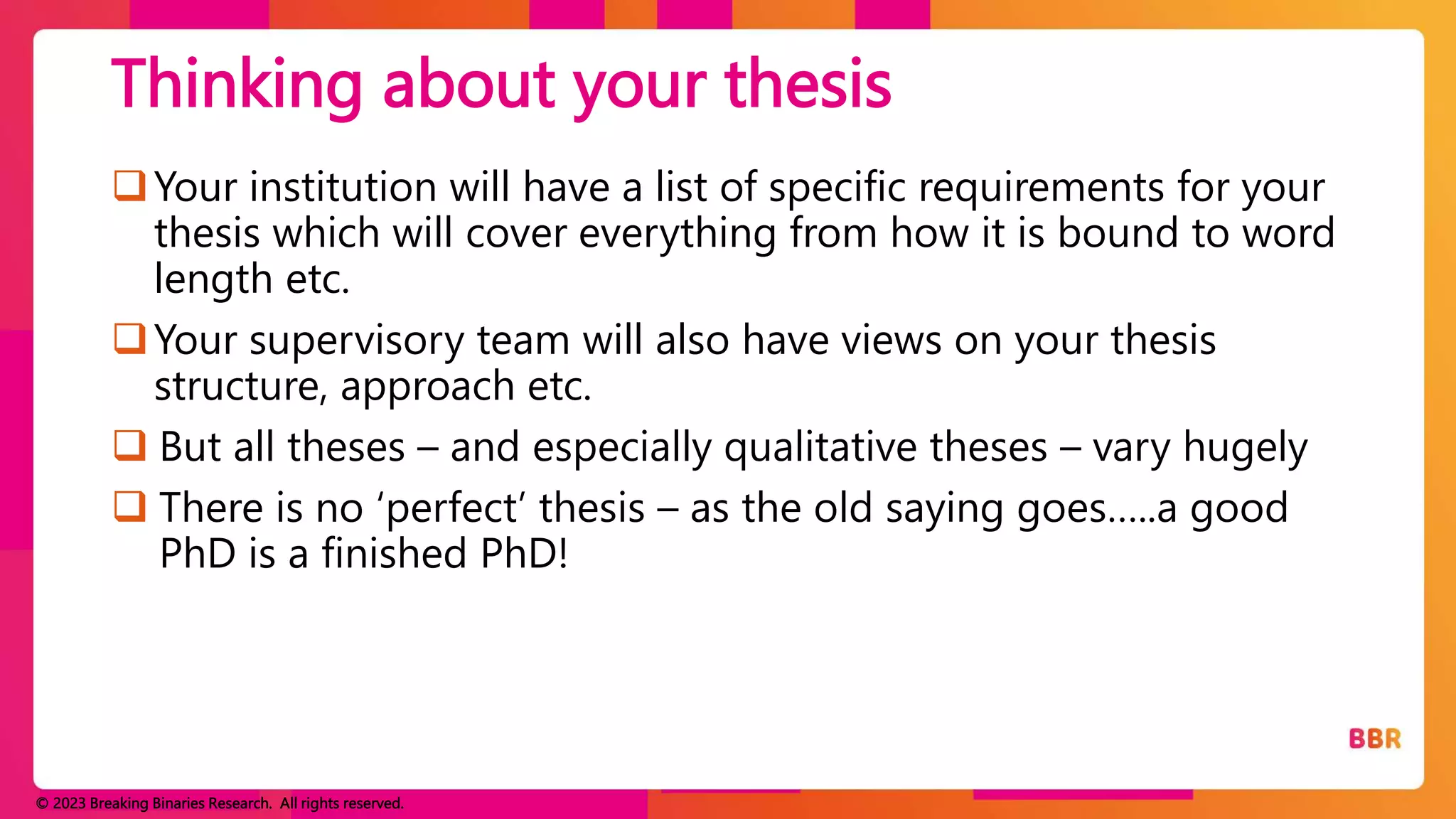 Thinking about your thesis

❑ Your institution will have a list of specific requirements for your thesis which will cover everything from how it is bound to word length etc.

❑ Your supervisory team will also have views on your thesis structure, approach etc.

❑ But all theses – and especially qualitative theses – vary hugely

❑ There is no ‘perfect’ thesis – as the old saying goes…..a good PhD is a finished PhD!

BBR

© 2023 Breaking Binaries Research. All rights reserved.